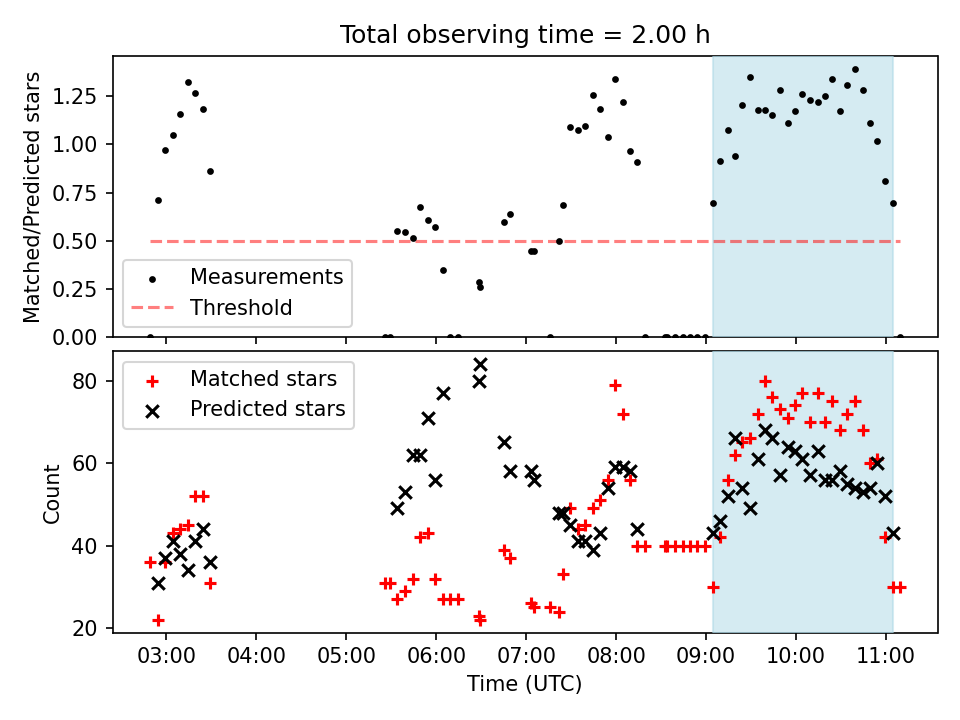 Total observing time = 2.00 h

Matched/Predicted stars

1.25
1.00
0.75
0.50
0.25
0.00

Measurements
Threshold

Count

80
60
40
20

Matched stars
Predicted stars

03:00 04:00 05:00 06:00 07:00 08:00 09:00 10:00 11:00

Time (UTC)